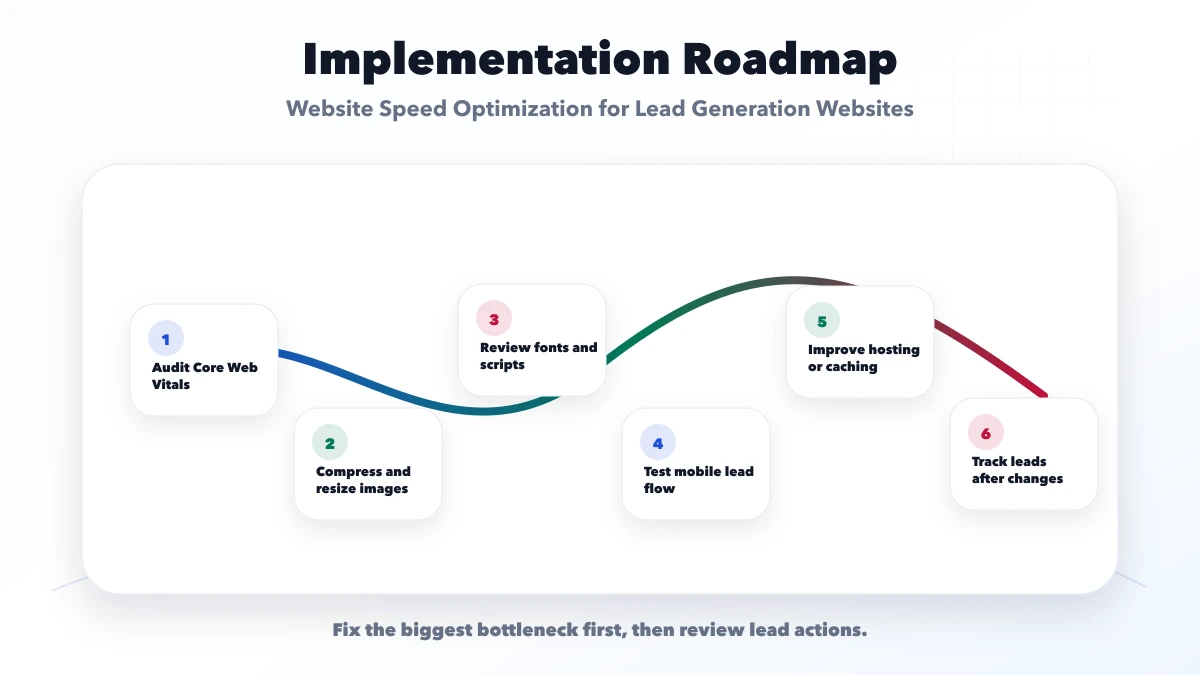 Implementation Roadmap

Website Speed Optimization for Lead Generation Websites

1
Audit Core Web Vitals

2
Compress and resize images

3
Review fonts and scripts

4
Test mobile lead flow

5
Improve hosting or caching

6
Track leads after changes

Fix the biggest bottleneck first, then review lead actions.